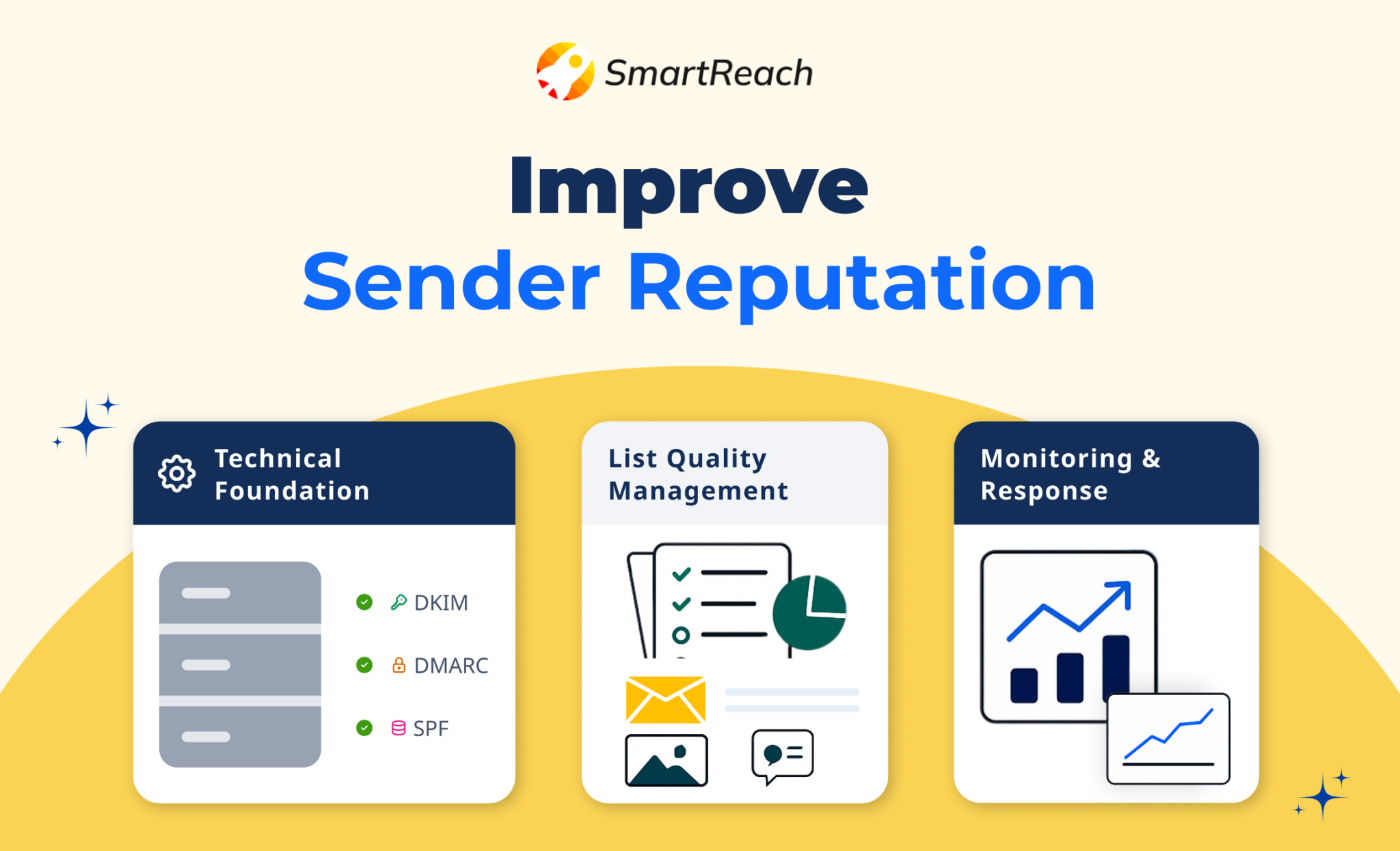 SmartReach

Improve
Sender Reputation

Technical Foundation

DKIM
DMARC
SPF

List Quality Management

Monitoring & Response